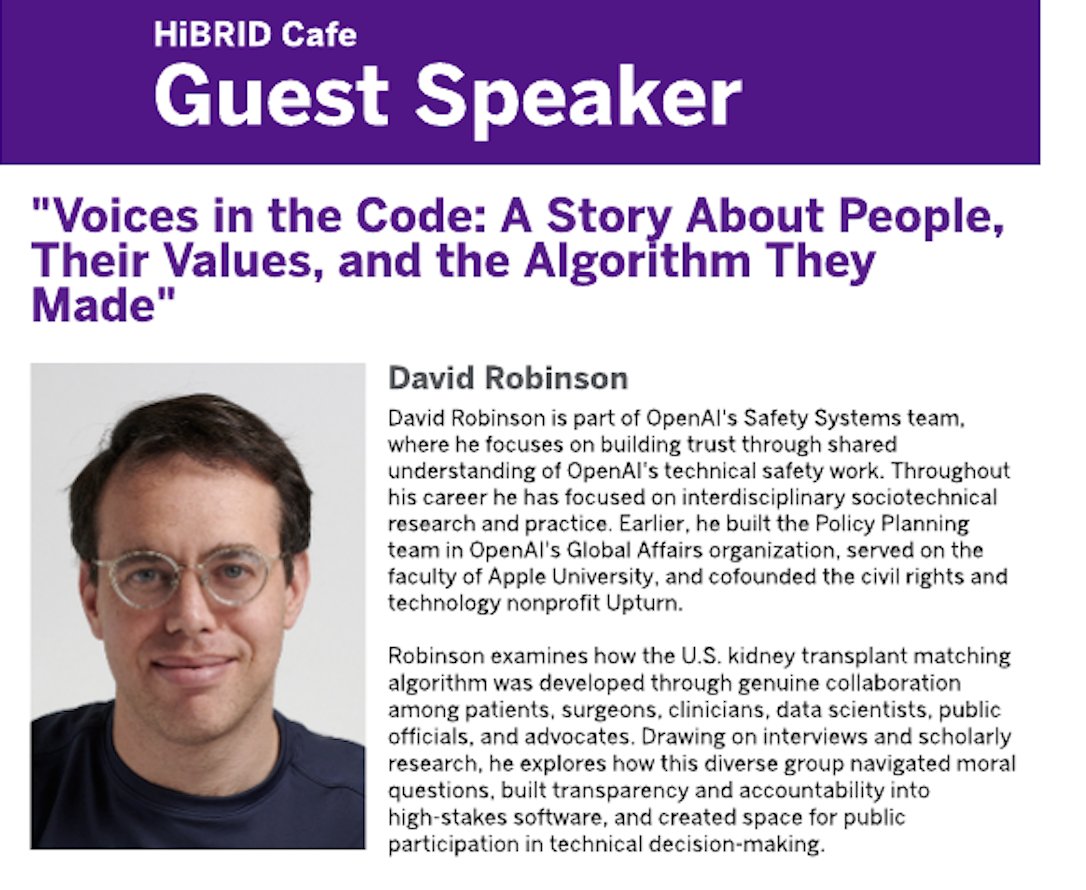 HiBRID Cafe
Guest Speaker

"Voices in the Code: A Story About People, Their Values, and the Algorithm They Made"

David Robinson

David Robinson is part of OpenAI's Safety Systems team, where he focuses on building trust through shared understanding of OpenAI's technical safety work. Throughout his career he has focused on interdisciplinary sociotechnical research and practice. Earlier, he built the Policy Planning team in OpenAI's Global Affairs organization, served on the faculty of Apple University, and cofounded the civil rights and technology nonprofit Upturn.

Robinson examines how the U.S. kidney transplant matching algorithm was developed through genuine collaboration among patients, surgeons, clinicians, data scientists, public officials, and advocates. Drawing on interviews and scholarly research, he explores how this diverse group navigated moral questions, built transparency and accountability into high-stakes software, and created space for public participation in technical decision-making.